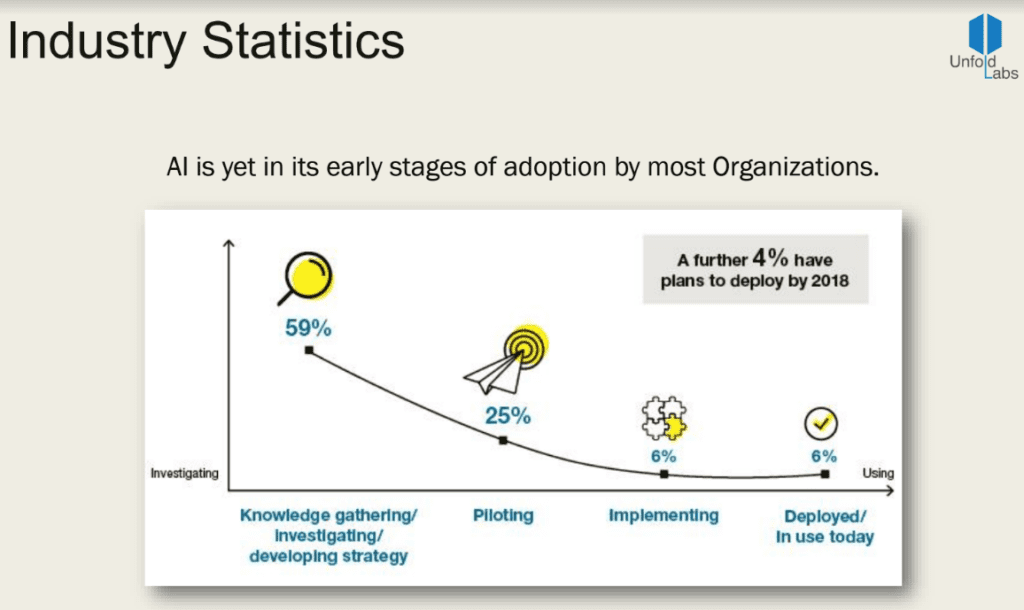 Industry Statistics

Unfold Labs

AI is yet in its early stages of adoption by most Organizations.

A further 4% have plans to deploy by 2018

59%

25%

6%

6%

Investigating

Using

Knowledge gathering/ investigating/ developing strategy

Piloting

Implementing

Deployed/ in use today